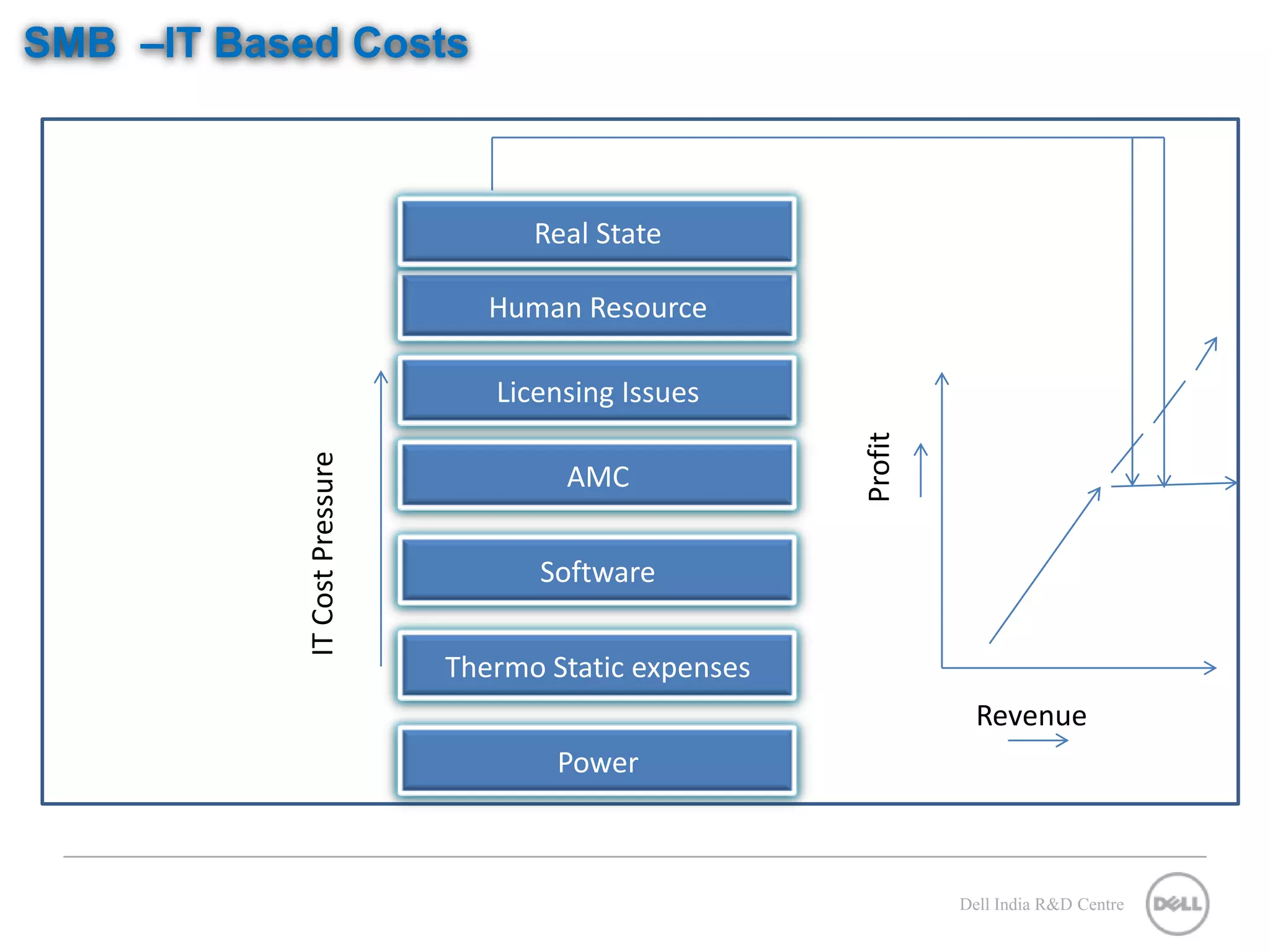 SMB –IT Based Costs

IT Cost Pressure

Real State

Human Resource

Licensing Issues

AMC

Software

Thermo Static expenses

Power

Profit

Revenue

Dell India R&D Centre

DELL